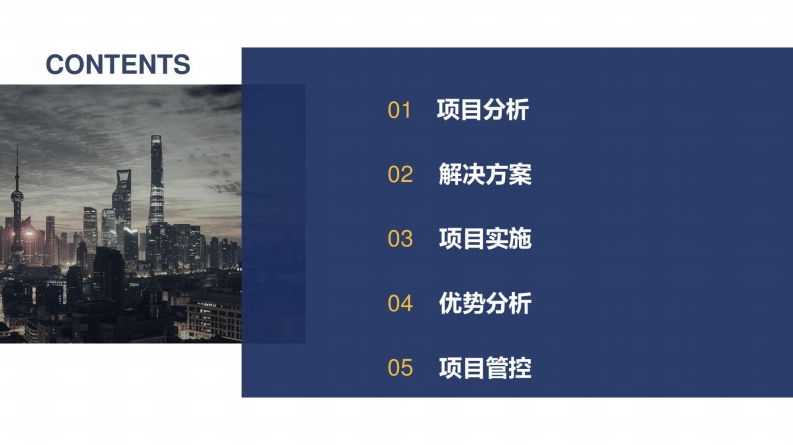 CONTENTS

01 项目分析

02 解决方案

03 项目实施

04 优势分析

05 项目管控